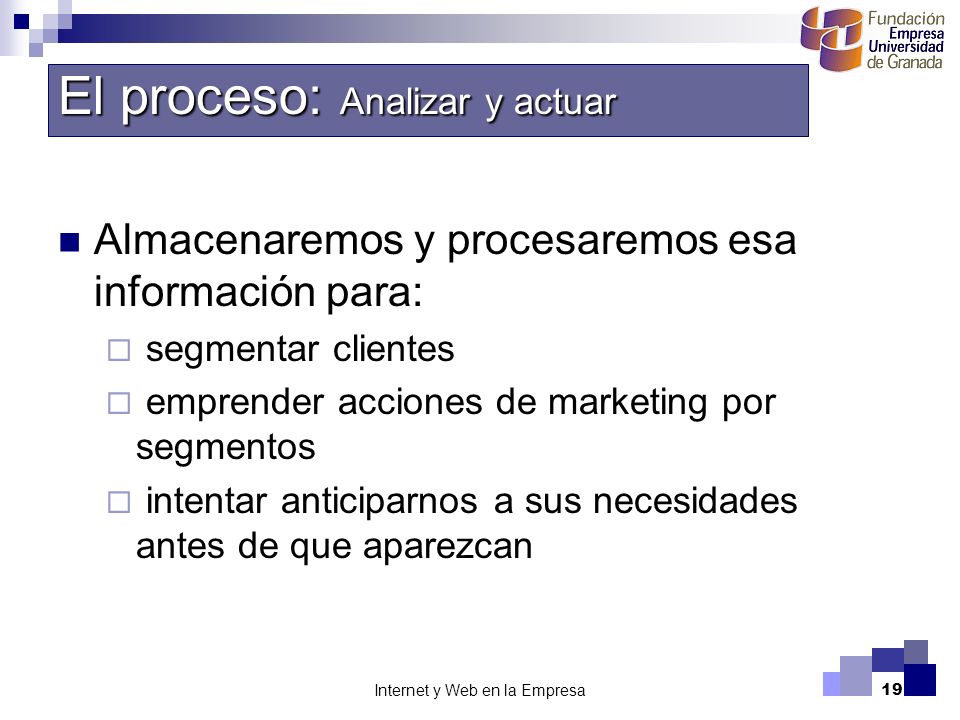 Fundación Empresa Universidad de Granada

El proceso: Analizar y actuar

Almacenaremos y procesaremos esa información para:

segmentar clientes

emprender acciones de marketing por segmentos

intentar anticiparnos a sus necesidades antes de que aparezcan

Internet y Web en la Empresa

19